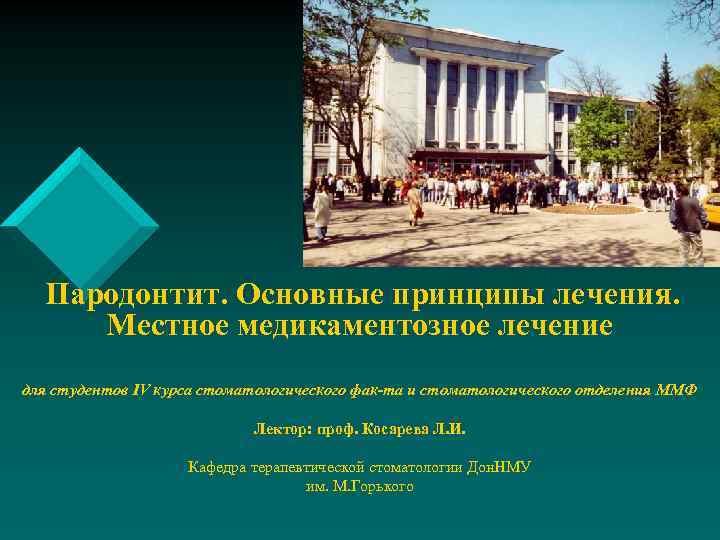 Пародонтит. Основные принципы лечения. Местное медикаментозное лечение

для студентов IV курса стоматологического фак-та и стоматологического отделения ММФ

Лектор: проф. Косарева Л.И.

Кафедра терапевтической стоматологии ДонНМУ им. М.Горького